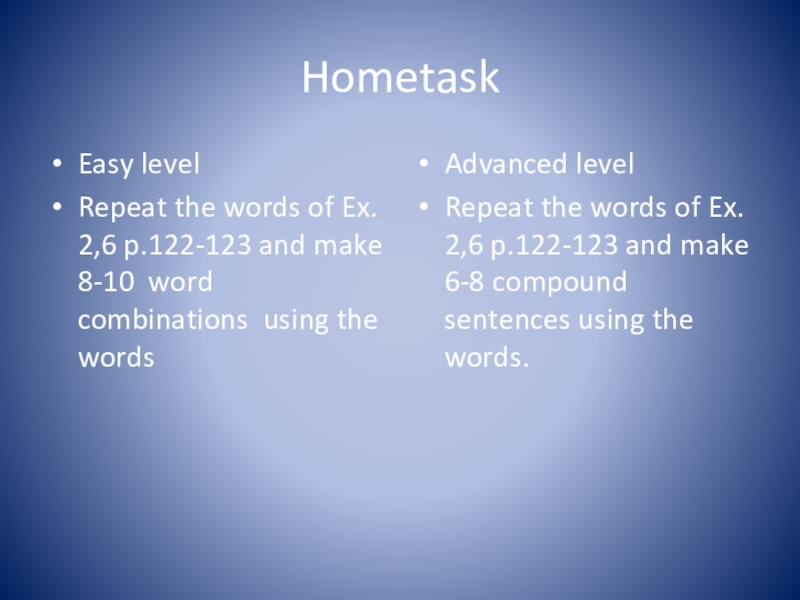 Hometask

• Easy level
• Repeat the words of Ex. 2,6 p.122-123 and make 8-10 word combinations using the words

• Advanced level
• Repeat the words of Ex. 2,6 p.122-123 and make 6-8 compound sentences using the words.